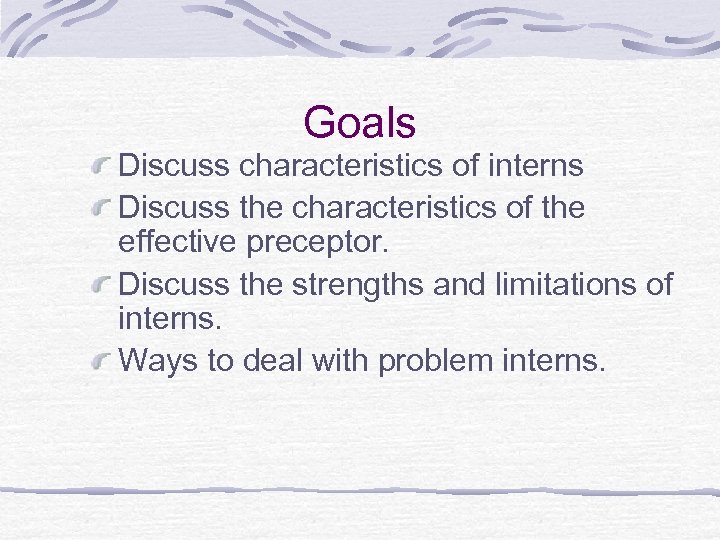 Goals

Discuss characteristics of interns

Discuss the characteristics of the effective preceptor.

Discuss the strengths and limitations of interns.

Ways to deal with problem interns.